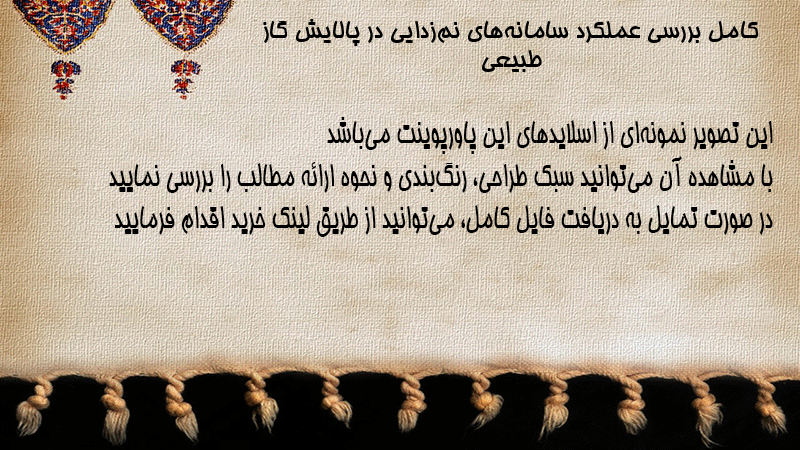 کامل بررسی عملکرد سامانه‌های نم‌زدایی در پالایش گاز طبیعی

این تصویر نمونه‌ای از اسلایدهای این پاورپوینت می‌باشد
با مشاهده آن می‌توانید سبک طراحی، رنگ‌بندی و نحوه ارائه مطالب را بررسی نمایید
در صورت تمایل به دریافت فایل کامل، می‌توانید از طریق لینک خرید اقدام فرمایید